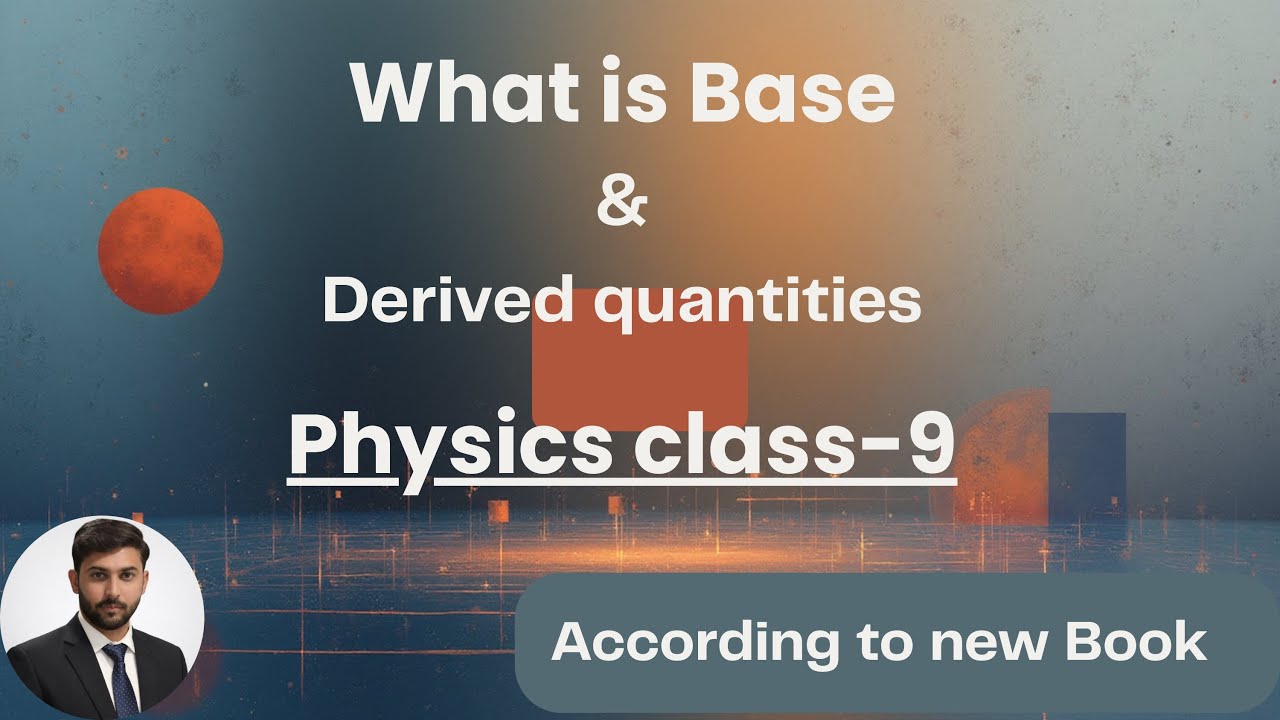 What is Base

&

Derived quantities

Physics class-9

According to new Book